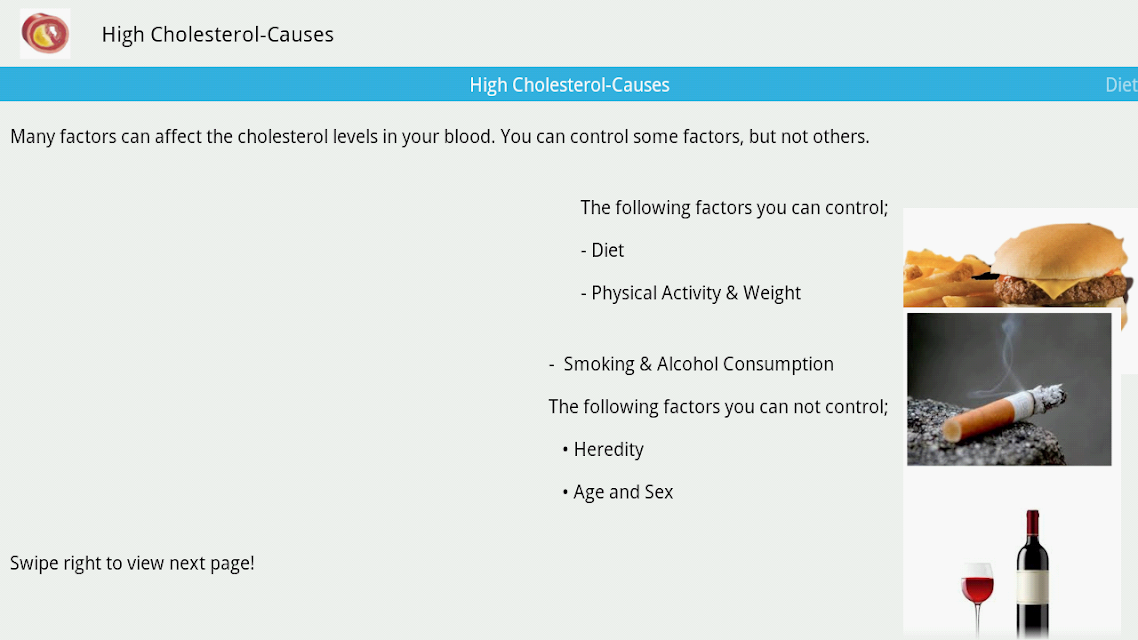 High Cholesterol-Causes

High Cholesterol-Causes

Diet

Many factors can affect the cholesterol levels in your blood. You can control some factors, but not others.

The following factors you can control;

- Diet

- Physical Activity & Weight

- Smoking & Alcohol Consumption

The following factors you can not control;

• Heredity

• Age and Sex

Swipe right to view next page!